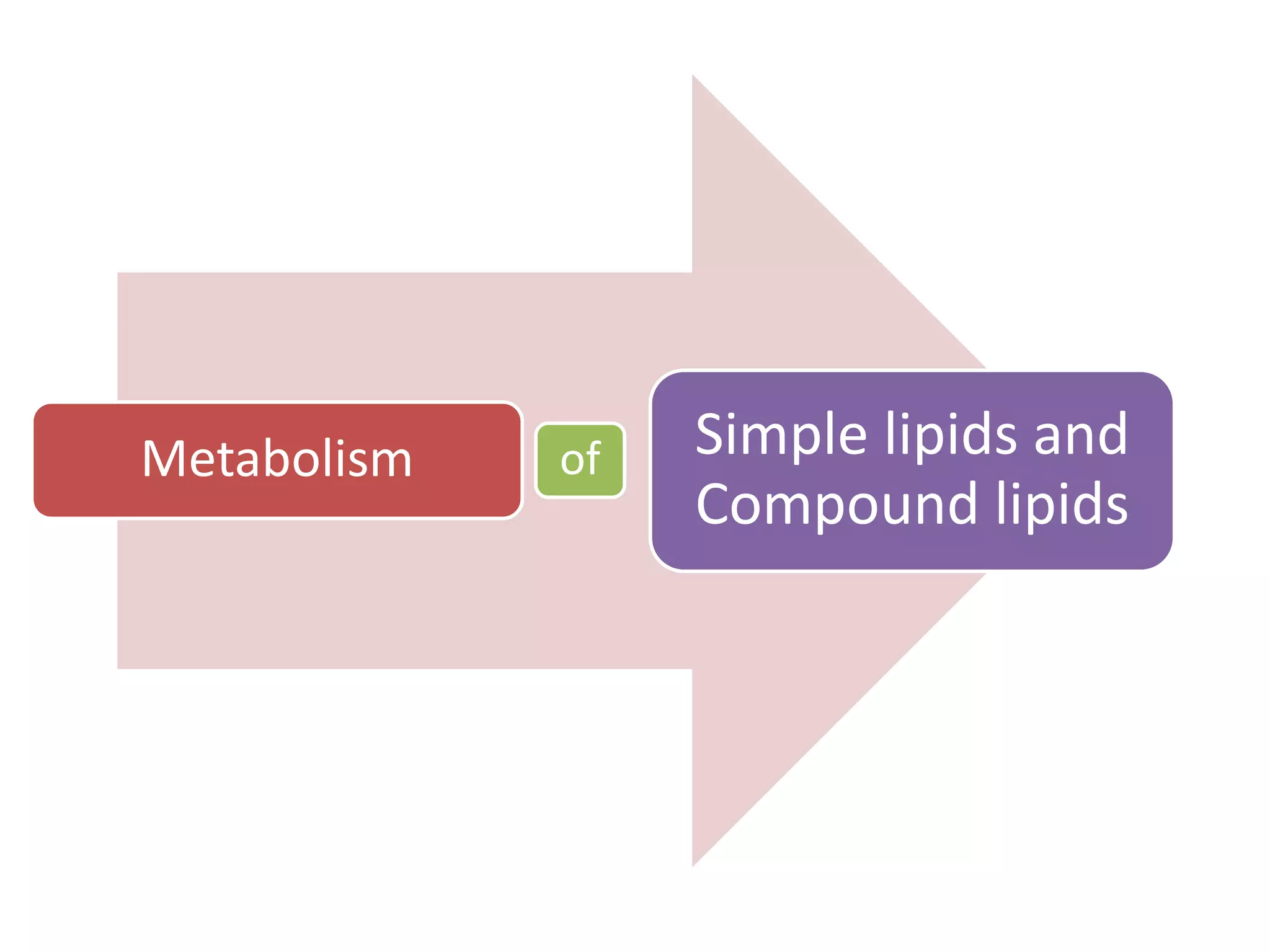 Metabolism

of

Simple lipids and Compound lipids